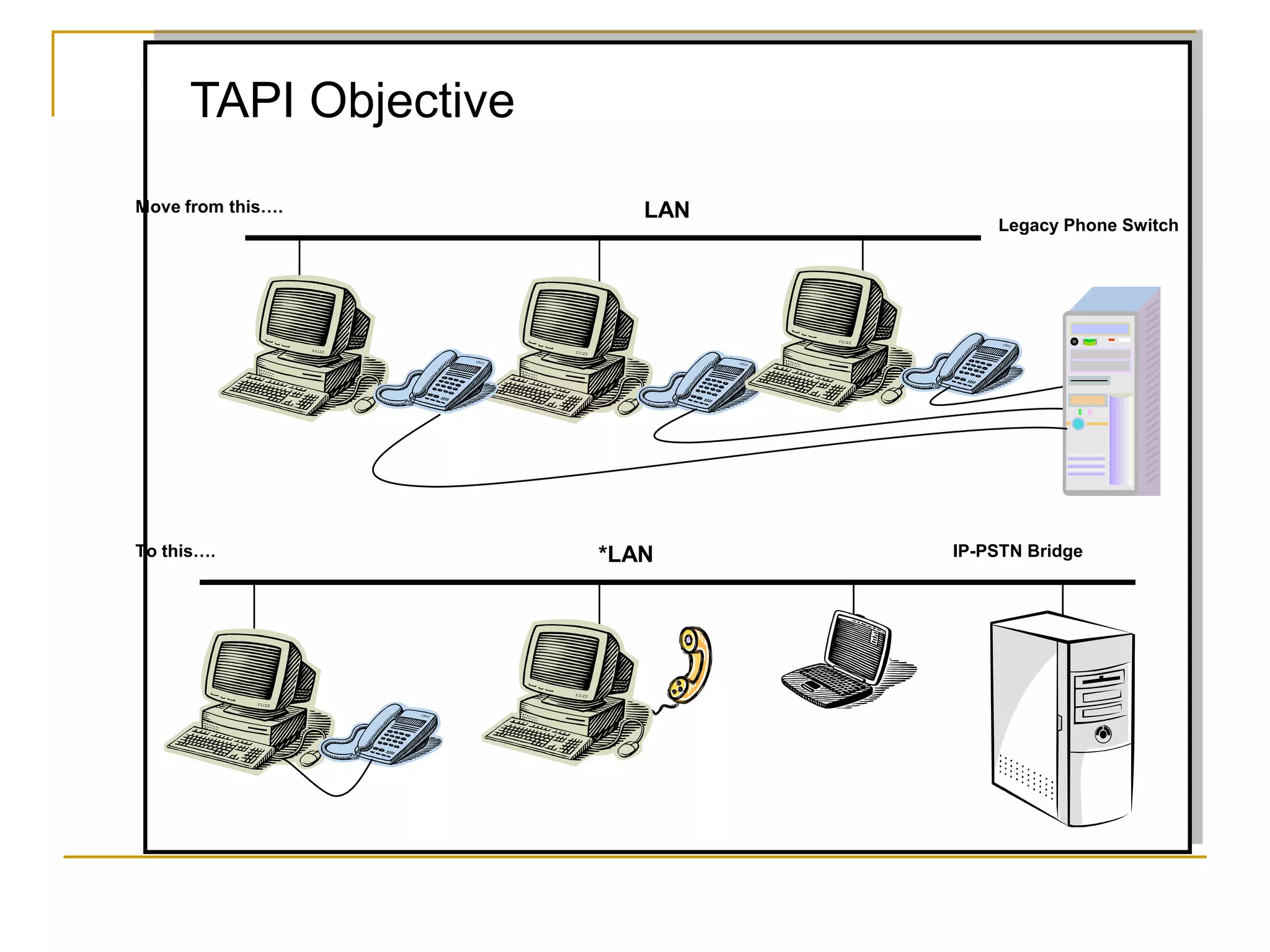 TAPI Objective

Move from this….

LAN

Legacy Phone Switch

To this….

*LAN

IP-PSTN Bridge